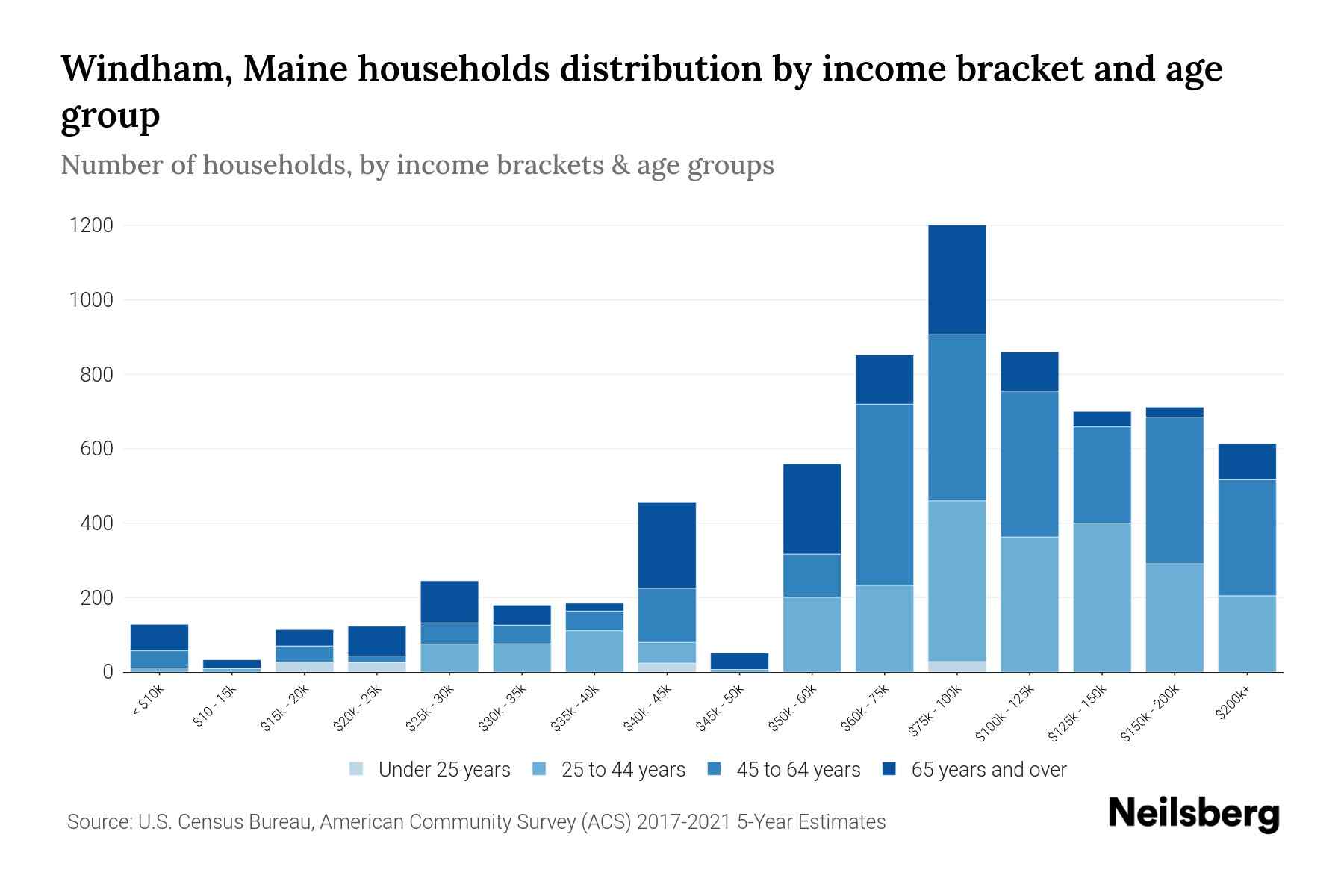 Windham, Maine households distribution by income bracket and age group

Number of households, by income brackets & age groups

1200
1000
800
600
400
200
0

< $10k
$10 - 15k
$15k - 20k
$20k - 25k
$25k - 30k
$30k - 35k
$35k - 40k
$40k - 45k
$45k - 50k
$50k - 60k
$60k - 75k
$75k - 100k
$100k - 125k
$125k - 150k
$150k - 200k
$200k+

Under 25 years
25 to 44 years
45 to 64 years
65 years and over

Source: U.S. Census Bureau, American Community Survey (ACS) 2017-2021 5-Year Estimates

Neilsberg